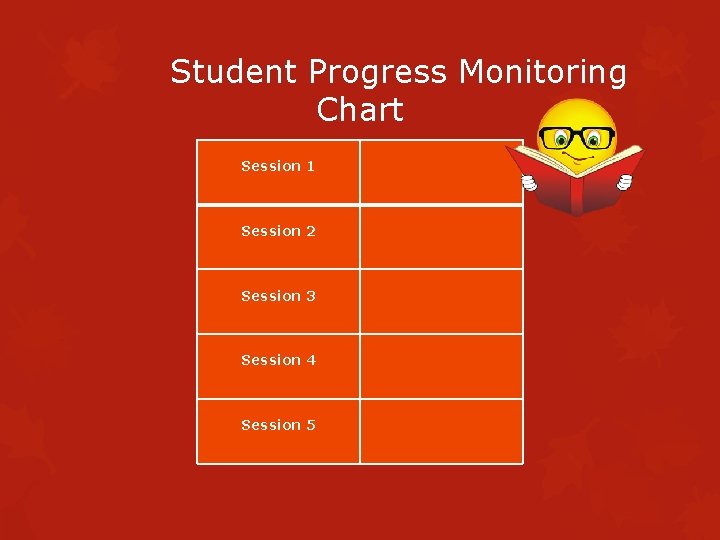 Student Progress Monitoring Chart

| Session 1 |  |
|---|---|
| Session 2 |  |
| Session 3 |  |
| Session 4 |  |
| Session 5 |  |